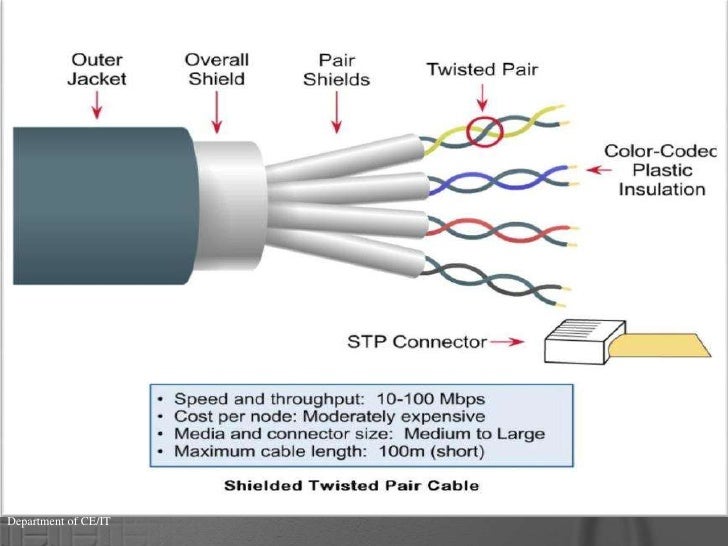 Outer Jacket

Overall Shield

Pair Shields

Twisted Pair

Color-Codec Plastic Insulation

STP Connector

• Speed and throughput: 10-100 Mbps
• Cost per node: Moderately expensive
• Media and connector size: Medium to Large
• Maximum cable length: 100m (short)

Shielded Twisted Pair Cable

Department of CE/IT